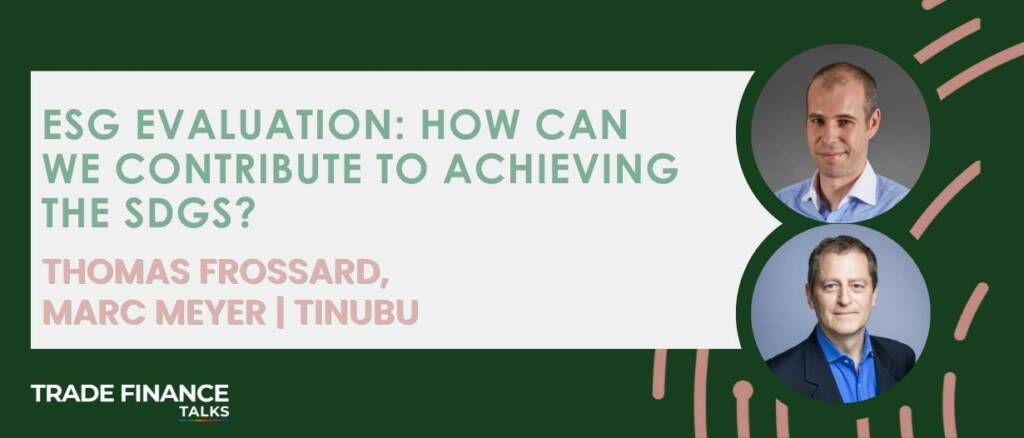 ESG EVALUATION: HOW CAN WE CONTRIBUTE TO ACHIEVING THE SDGS?

THOMAS FROSSARD, MARC MEYER | TINUBU

TRADE FINANCE TALKS